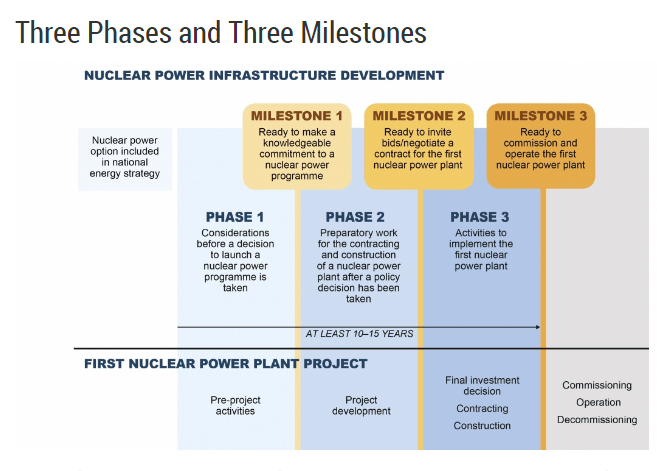 Three Phases and Three Milestones

NUCLEAR POWER INFRASTRUCTURE DEVELOPMENT

Nuclear power option included in national energy strategy

MILESTONE 1
Ready to make a knowledgeable commitment to a nuclear power programme

MILESTONE 2
Ready to invite bids/negotiate a contract for the first nuclear power plant

MILESTONE 3
Ready to commission and operate the first nuclear power plant

PHASE 1
Considerations before a decision to launch a nuclear power programme is taken

PHASE 2
Preparatory work for the contracting and construction of a nuclear power plant after a policy decision has been taken

PHASE 3
Activities to implement the first nuclear power plant

AT LEAST 10–15 YEARS

FIRST NUCLEAR POWER PLANT PROJECT

Pre-project activities

Project development

Final investment decision
Contracting
Construction

Commissioning
Operation
Decommissioning